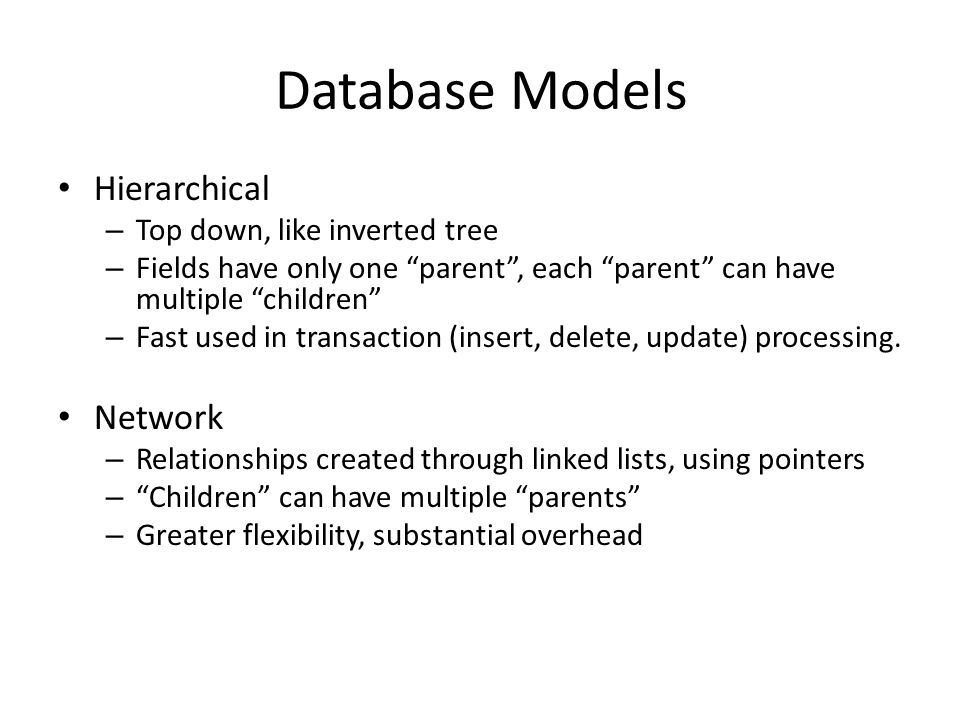 Database Models

• Hierarchical
– Top down, like inverted tree
– Fields have only one “parent”, each “parent” can have multiple “children”
– Fast used in transaction (insert, delete, update) processing.

• Network
– Relationships created through linked lists, using pointers
– “Children” can have multiple “parents”
– Greater flexibility, substantial overhead